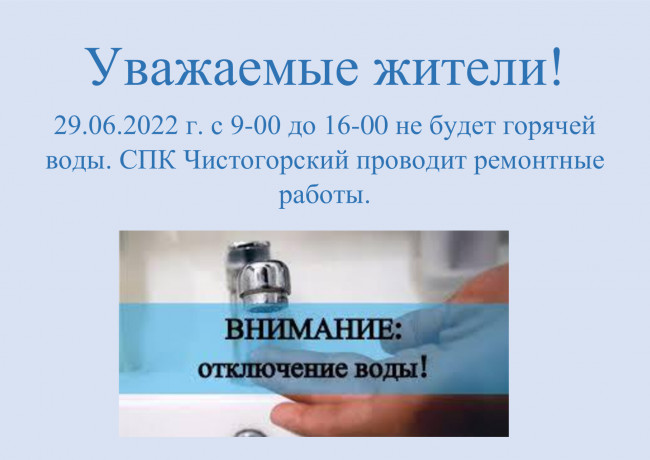 Уважаемые жители!

29.06.2022 г. с 9-00 до 16-00 не будет горячей воды. СПК Чистогорский проводит ремонтные работы.

ВНИМАНИЕ:
отключение воды!